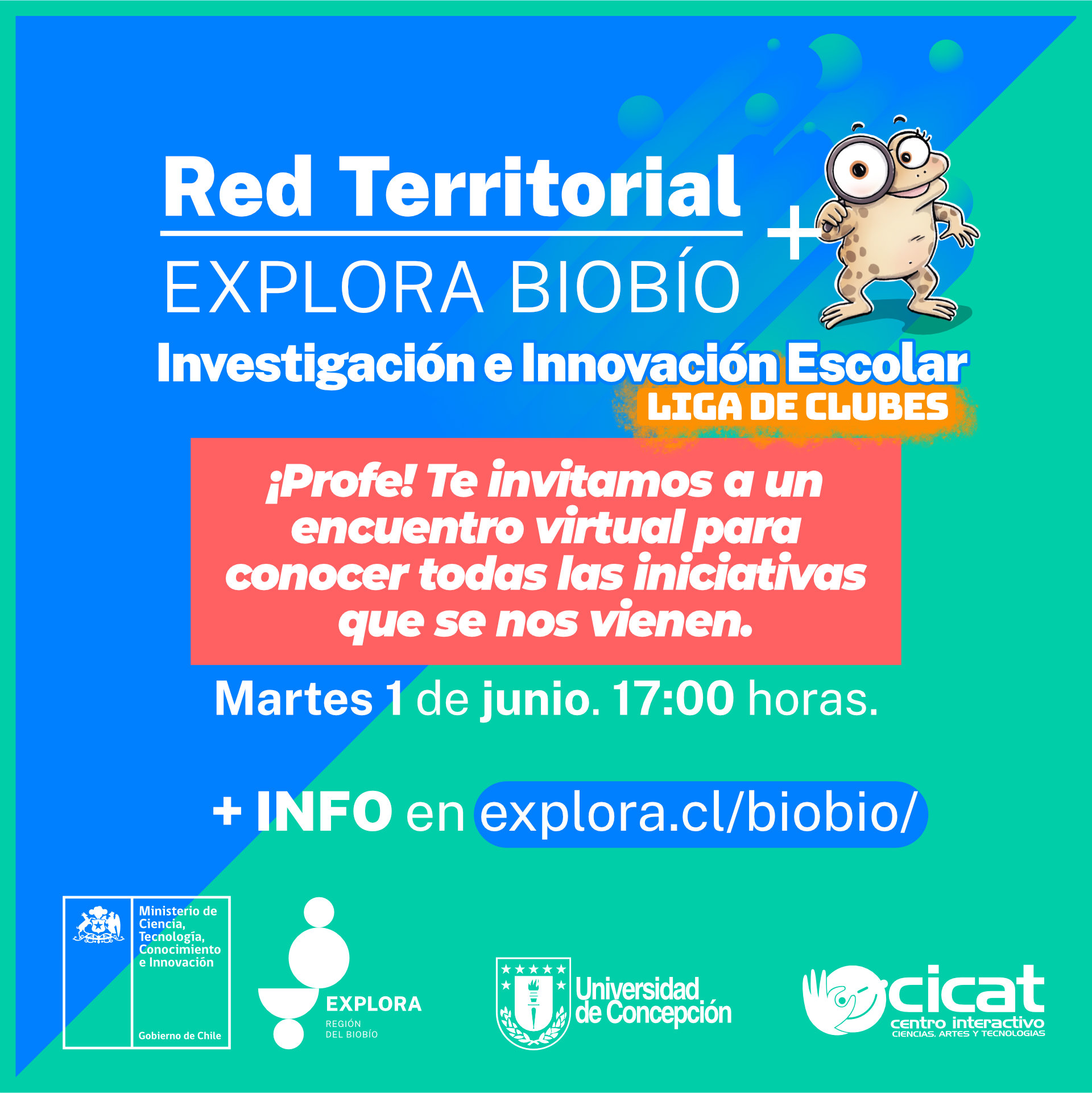 Red Territorial

EXPLORA BIOBÍO

+

Investigación e Innovación Escolar

LIGA DE CLUBES

¡Profe! Te invitamos a un encuentro virtual para conocer todas las iniciativas que se nos vienen.

Martes 1 de junio. 17:00 horas.

+ INFO en explora.cl/biobio/

Ministerio de Ciencia, Tecnología, Conocimiento e Innovación

Gobierno de Chile

EXPLORA
REGIÓN DEL BIOBÍO

Universidad de Concepción

cicat
centro interactivo
CIENCIAS, ARTES Y TECNOLOGIAS